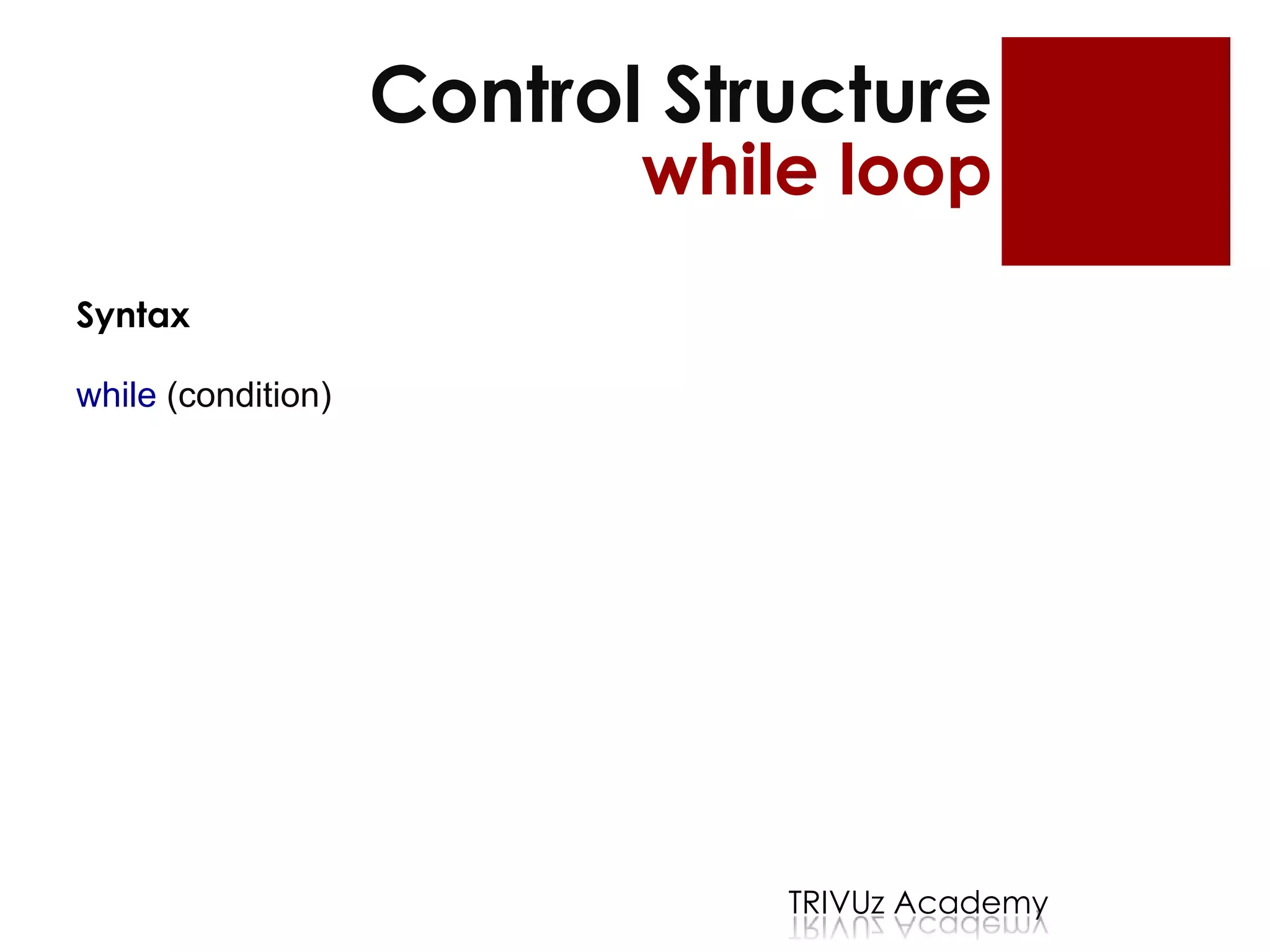 Control Structure
while loop

Syntax

while (condition)

TRIVUz Academy